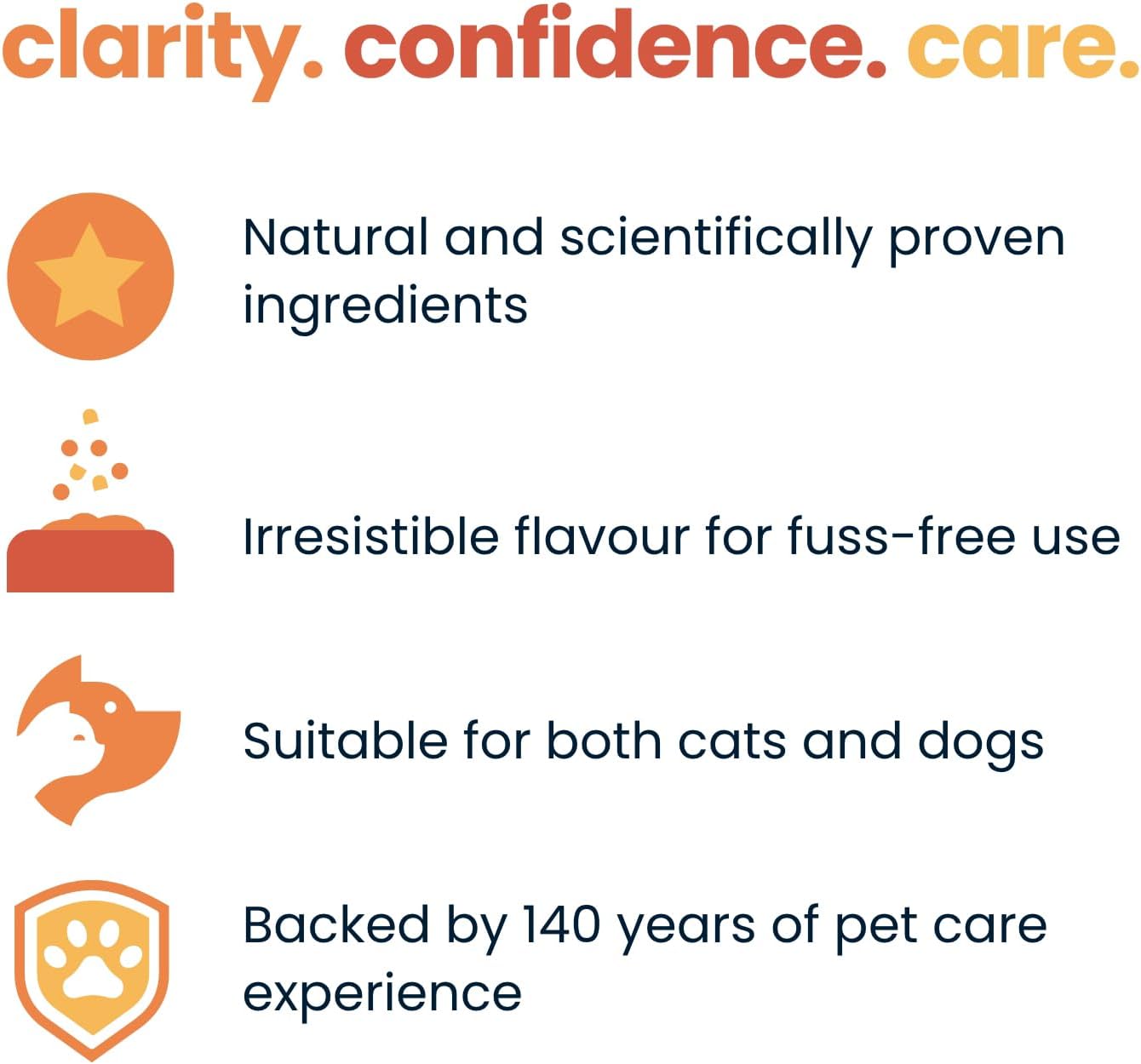 clarity. confidence. care.

Natural and scientifically proven ingredients

Irresistible flavour for fuss-free use

Suitable for both cats and dogs

Backed by 140 years of pet care experience